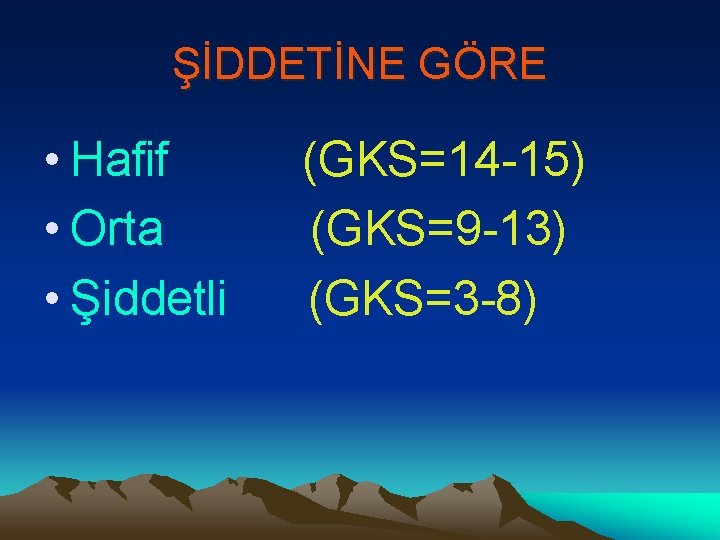 ŞİDDETİNE GÖRE

• Hafif (GKS=14-15)
• Orta (GKS=9-13)
• Şiddetli (GKS=3-8)